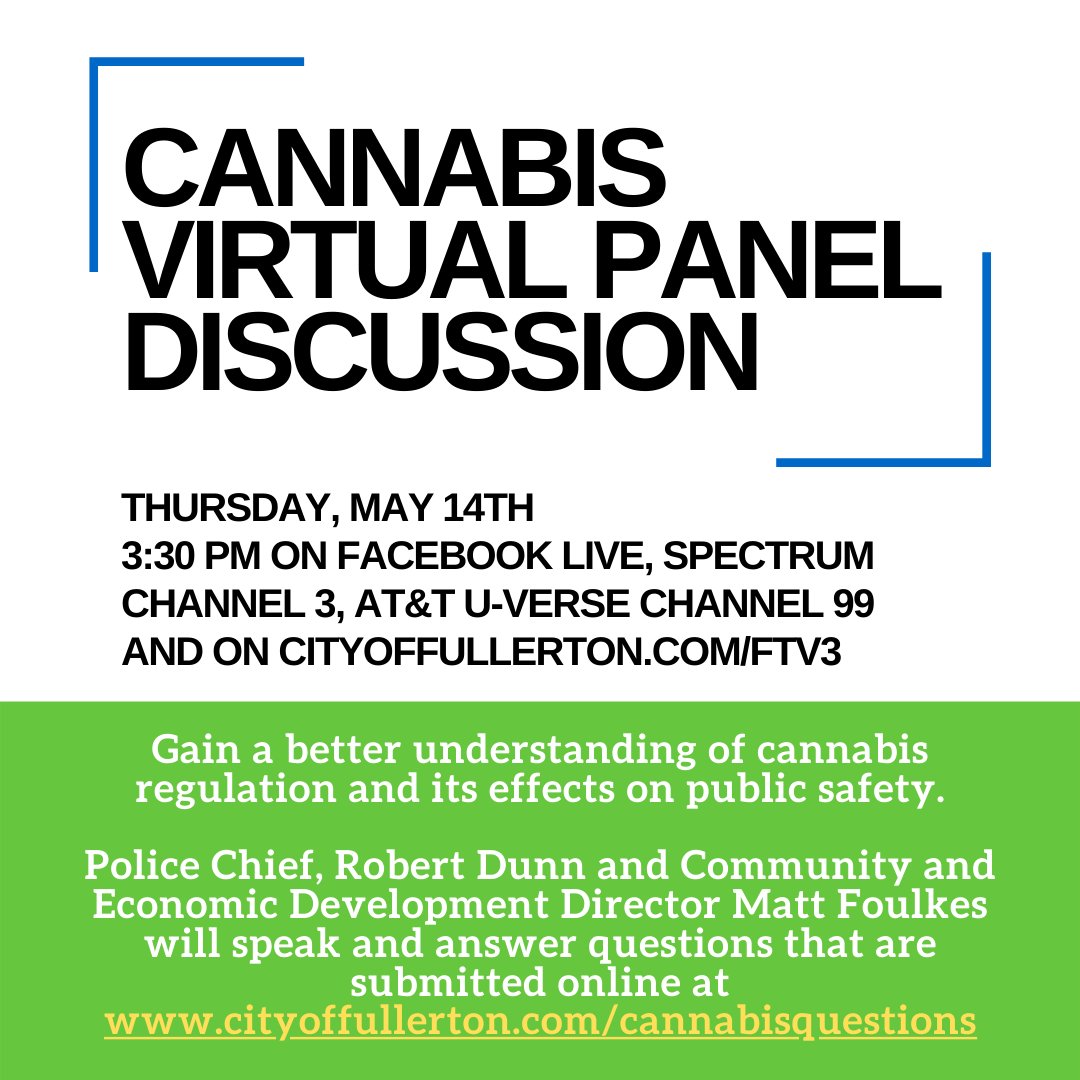 CANNABIS VIRTUAL PANEL DISCUSSION

THURSDAY, MAY 14TH
3:30 PM ON FACEBOOK LIVE, SPECTRUM CHANNEL 3, AT&T U-VERSE CHANNEL 99 AND ON CITYOFFULLERTON.COM/FTV3

Gain a better understanding of cannabis regulation and its effects on public safety.

Police Chief, Robert Dunn and Community and Economic Development Director Matt Foulkes will speak and answer questions that are submitted online at www.cityoffullerton.com/cannabisquestions